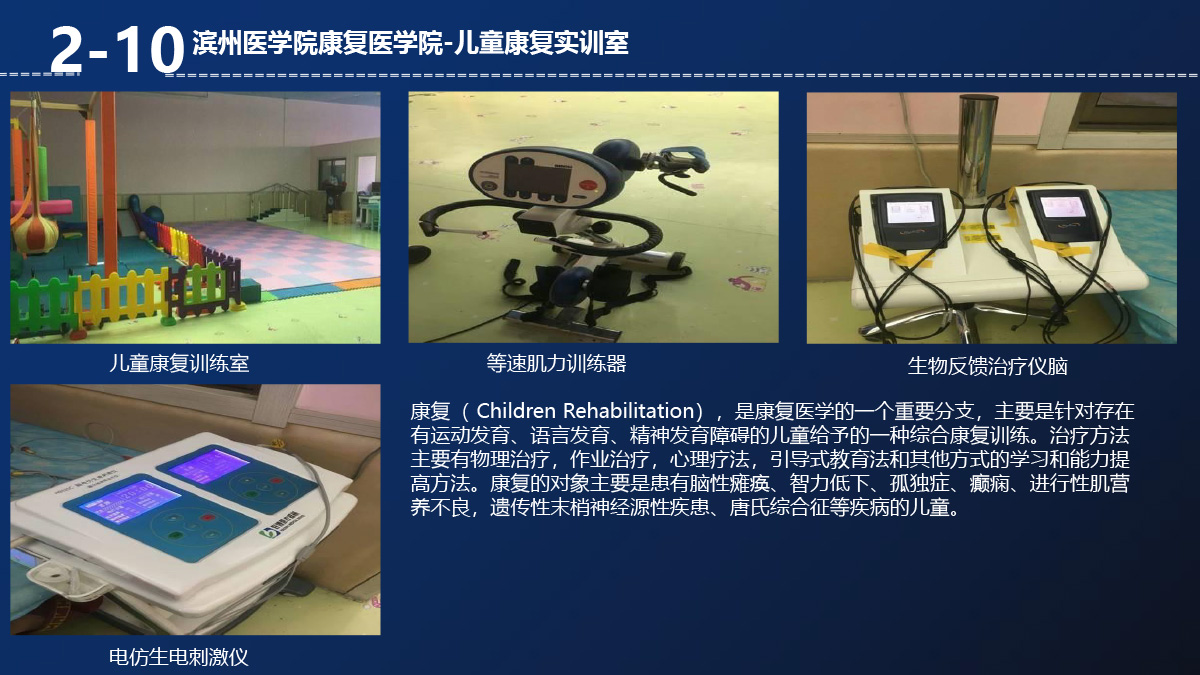 2-10 滨州医学院康复医学院-儿童康复实训室

儿童康复训练室

等速肌力训练器

生物反馈治疗仪脑

电仿生电刺激仪

康复（ Children Rehabilitation），是康复医学的一个重要分支，主要是针对存在有运动发育、语言发育、精神发育障碍的儿童给予的一种综合康复训练。治疗方法主要有物理治疗，作业治疗，心理疗法，引导式教育法和其他方式的学习和能力提高方法。康复的对象主要是患有脑性瘫痪、智力低下、孤独症、癫痫、进行性肌营养不良，遗传性末梢神经源性疾患、唐氏综合征等疾病的儿童。